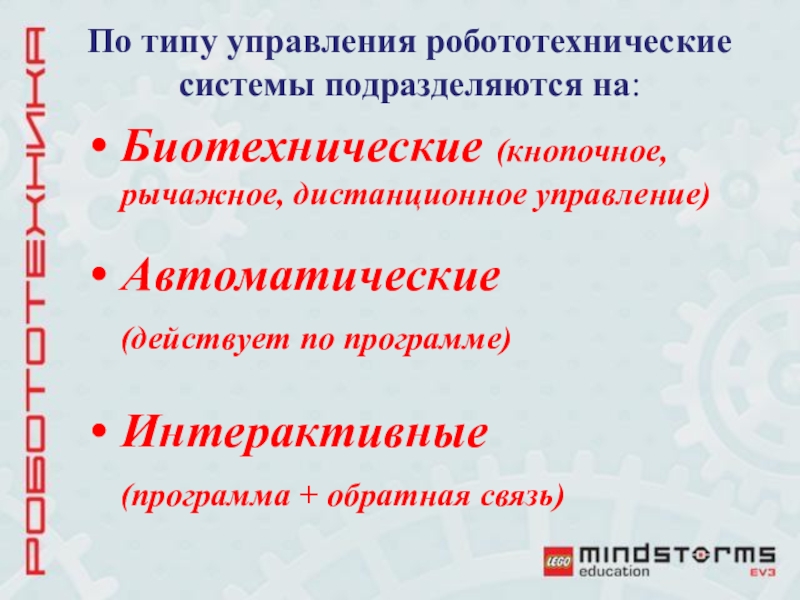 РОБОТОТЕХНИКА

По типу управления робототехнические системы подразделяются на:

• Биотехнические (кнопочное, рычажное, дистанционное управление)

• Автоматические
(действует по программе)

• Интерактивные
(программа + обратная связь)

LEGO mindstorms education EV3